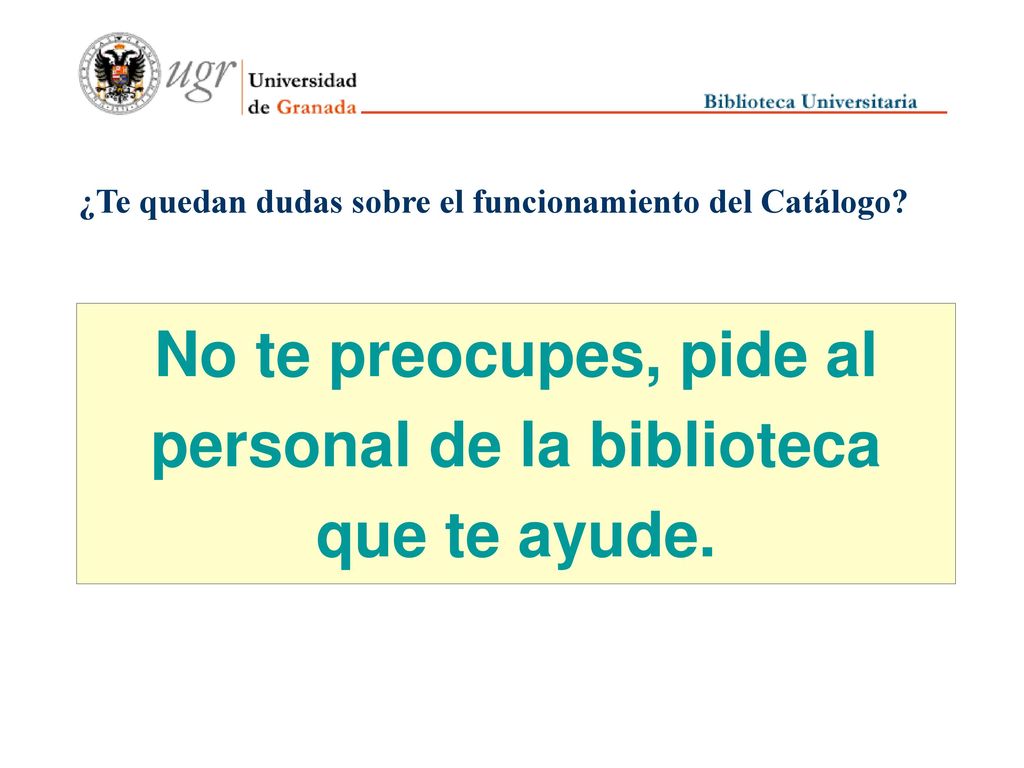 ugr Universidad de Granada

Biblioteca Universitaria

¿Te quedan dudas sobre el funcionamiento del Catálogo?

No te preocupes, pide al personal de la biblioteca que te ayude.